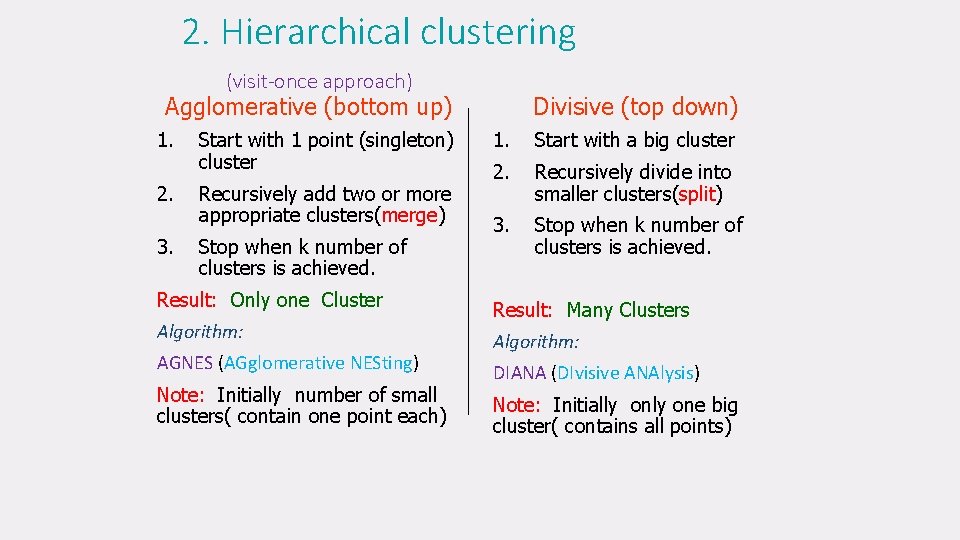 2. Hierarchical clustering

(visit-once approach)

Agglomerative (bottom up)

1. Start with 1 point (singleton) cluster
2. Recursively add two or more appropriate clusters(merge)
3. Stop when k number of clusters is achieved.

Result: Only one Cluster

Algorithm:

AGNES (AGglomerative NESting)

Note: Initially number of small clusters( contain one point each)

Divisive (top down)

1. Start with a big cluster
2. Recursively divide into smaller clusters(split)
3. Stop when k number of clusters is achieved.

Result: Many Clusters

Algorithm:

DIANA (DIvisive ANAlysis)

Note: Initially only one big cluster( contains all points)